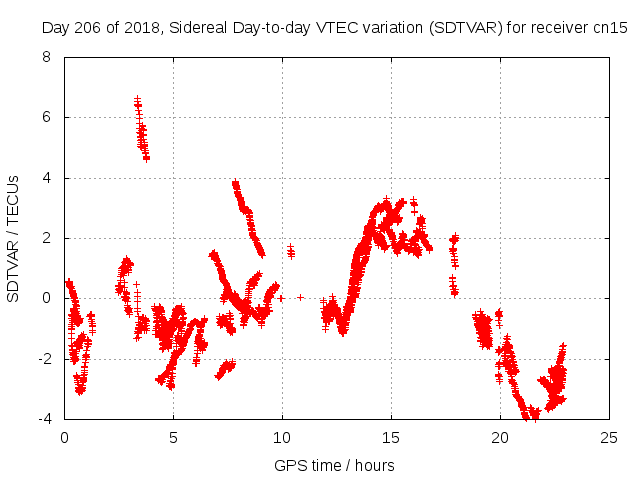 Day 206 of 2018, Sidereal Day-to-day VTEC variation (SDTVAR) for receiver cn15

SDTVAR / TECUs

8
6
4
2
0
-2
-4

0
5
10
15
20
25

GPS time / hours